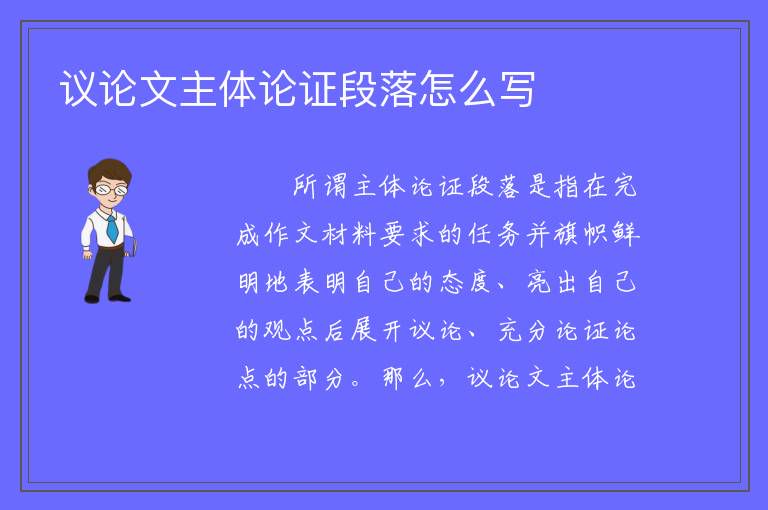 议论文主体论证段落怎么写

所谓主体论证段落是指在完成作文材料要求的任务并旗帜鲜明地表明自己的态度、亮出自己的观点后展开议论、充分论证论点的部分。那么，议论文主体论